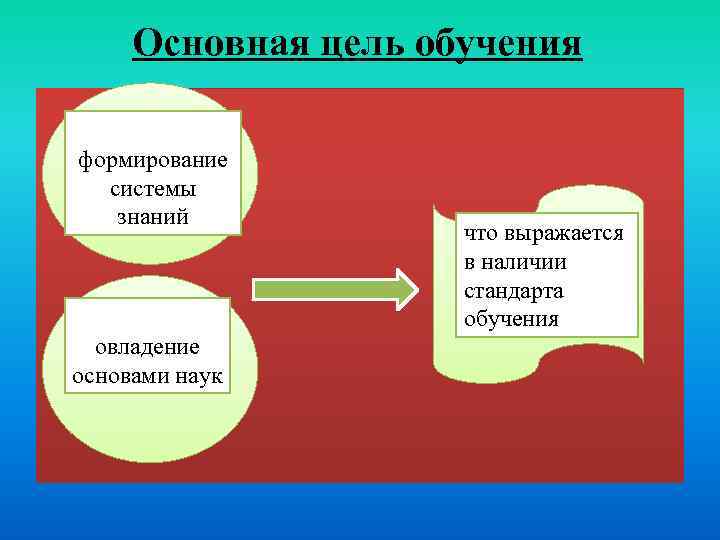 Основная цель обучения

формирование системы знаний

овладение основами наук

что выражается в наличии стандарта обучения